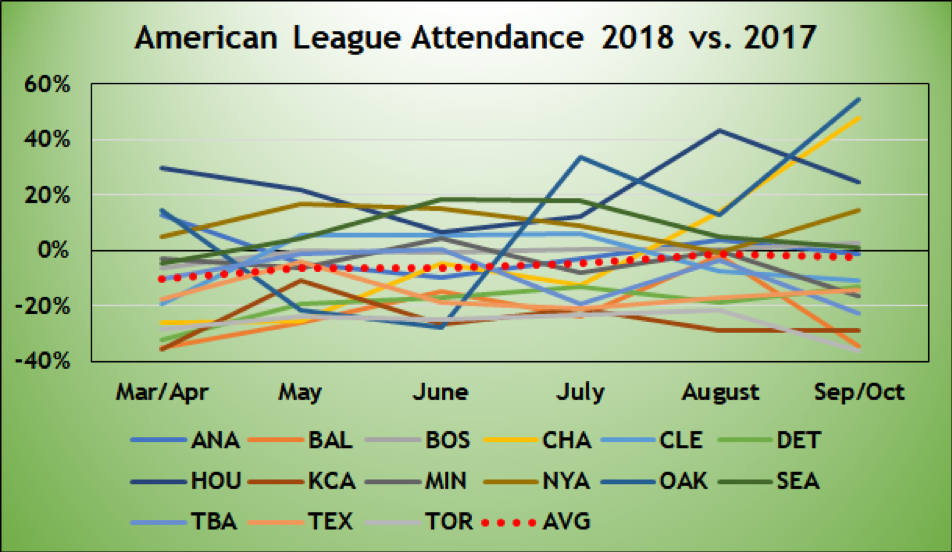 American League Attendance 2018 vs. 2017

60%
40%
20%
0%
-20%
-40%

Mar/Apr
May
June
July
August
Sep/Oct

ANA
BAL
BOS
CHA
CLE
DET
HOU
KCA
MIN
NYA
OAK
SEA
TBA
TEX
TOR
AVG